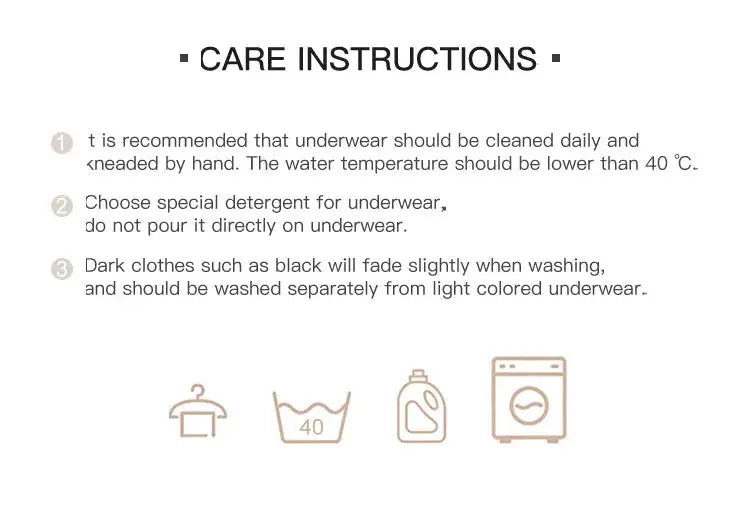 ▪ CARE INSTRUCTIONS ▪

1 t is recommended that underwear should be cleaned daily and kneaded by hand. The water temperature should be lower than 40 ℃.

2 Choose special detergent for underwear, do not pour it directly on underwear.

3 Dark clothes such as black will fade slightly when washing, and should be washed separately from light colored underwear.

40